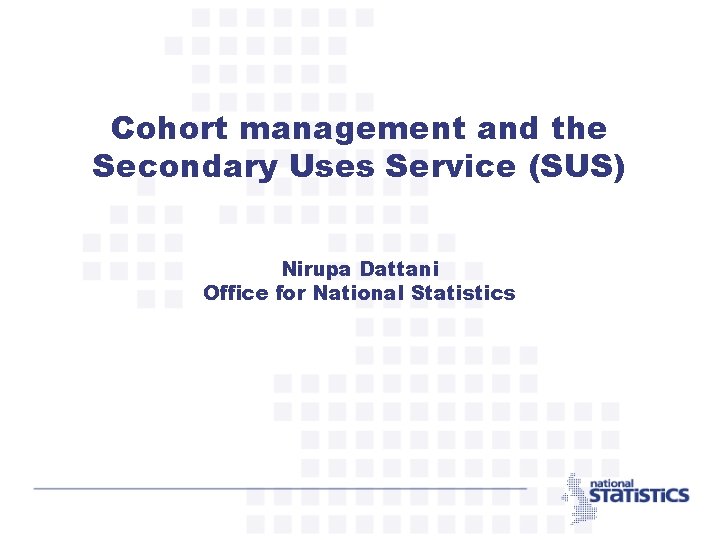 Cohort management and the Secondary Uses Service (SUS)

Nirupa Dattani
Office for National Statistics

national
STATISTICS